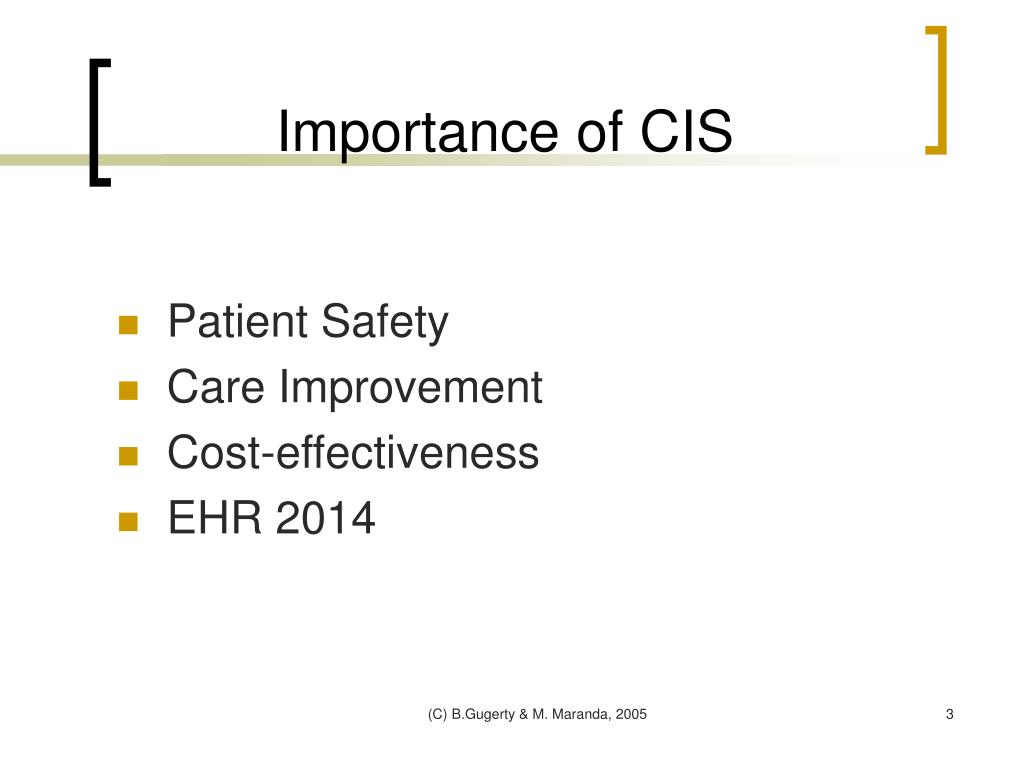 Importance of CIS

- Patient Safety
- Care Improvement
- Cost-effectiveness
- EHR 2014

(C) B.Gugerty & M. Maranda, 2005

3